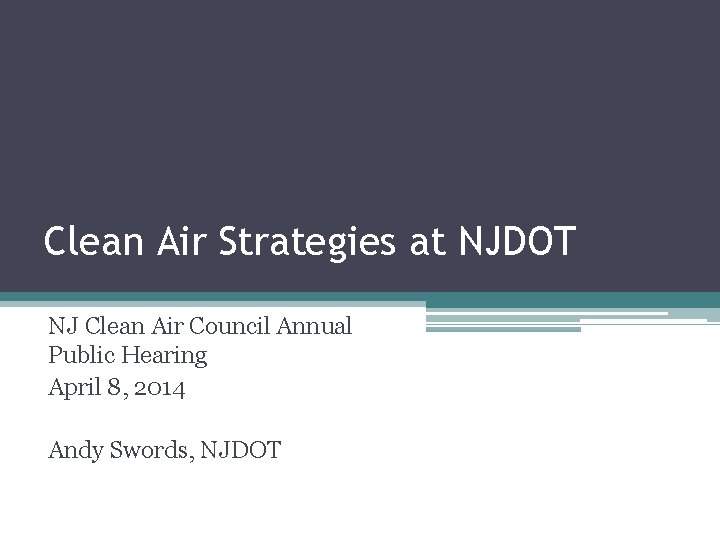 Clean Air Strategies at NJDOT

NJ Clean Air Council Annual Public Hearing
April 8, 2014

Andy Swords, NJDOT